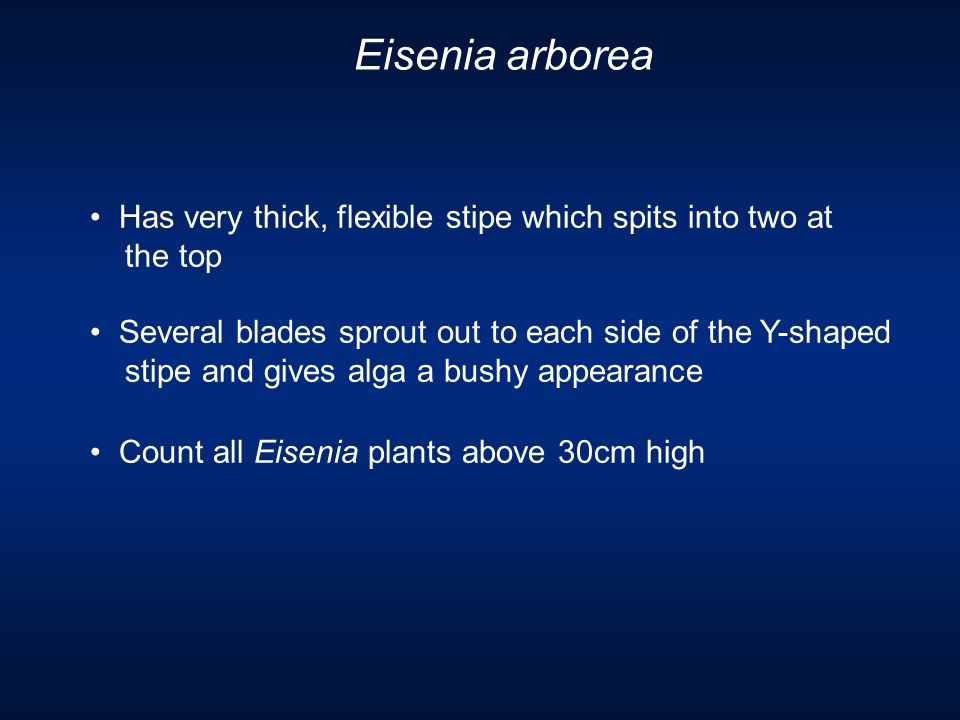 Eisenia arborea

• Has very thick, flexible stipe which spits into two at the top

• Several blades sprout out to each side of the Y-shaped stipe and gives alga a bushy appearance

• Count all Eisenia plants above 30cm high